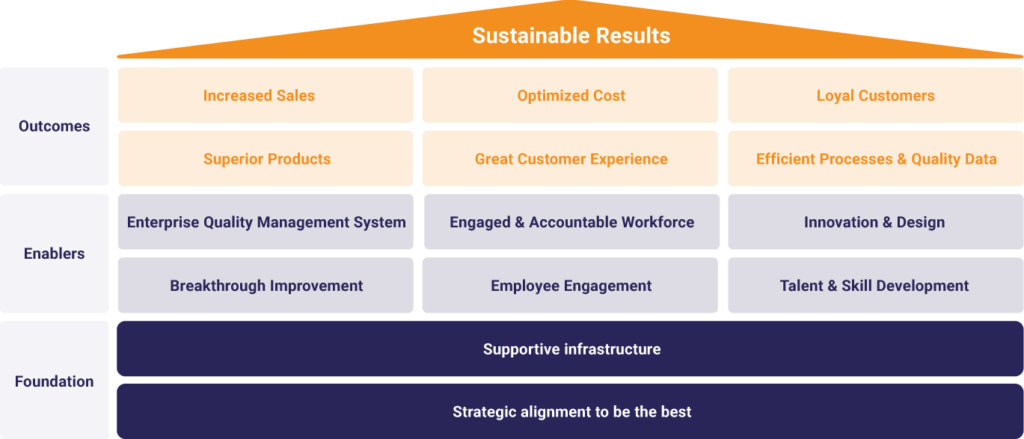 Sustainable Results

Outcomes

Increased Sales

Optimized Cost

Loyal Customers

Superior Products

Great Customer Experience

Efficient Processes & Quality Data

Enablers

Enterprise Quality Management System

Engaged & Accountable Workforce

Innovation & Design

Breakthrough Improvement

Employee Engagement

Talent & Skill Development

Foundation

Supportive infrastructure

Strategic alignment to be the best